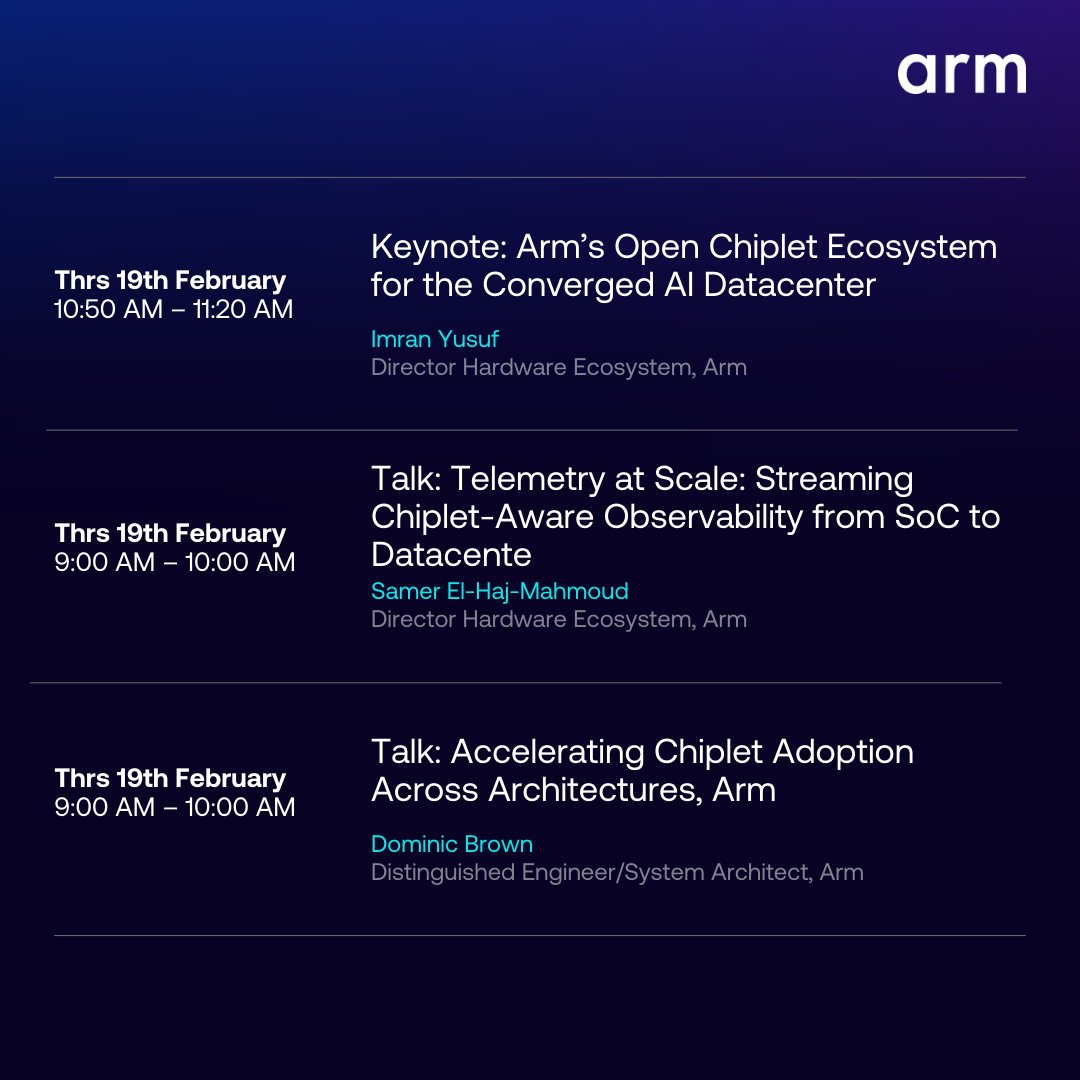 arm

Thrs 19th February
10:50 AM – 11:20 AM

Keynote: Arm's Open Chiplet Ecosystem for the Converged AI Datacenter

Imran Yusuf
Director Hardware Ecosystem, Arm

Thrs 19th February
9:00 AM – 10:00 AM

Talk: Telemetry at Scale: Streaming Chiplet-Aware Observability from SoC to Datacente

Samer El-Haj-Mahmoud
Director Hardware Ecosystem, Arm

Thrs 19th February
9:00 AM – 10:00 AM

Talk: Accelerating Chiplet Adoption Across Architectures, Arm

Dominic Brown
Distinguished Engineer/System Architect, Arm